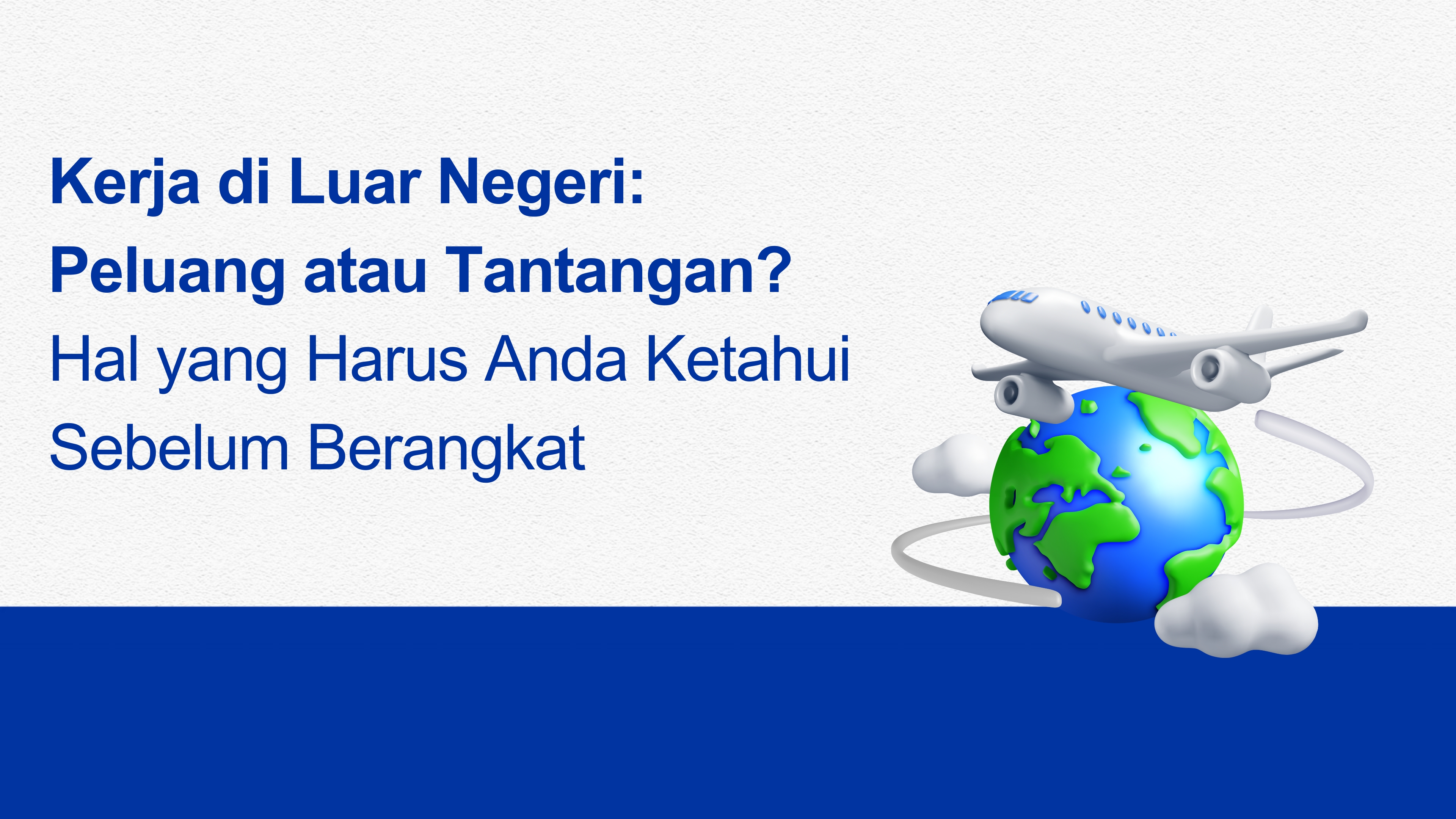 Kerja di Luar Negeri:
Peluang atau Tantangan?
Hal yang Harus Anda Ketahui Sebelum Berangkat